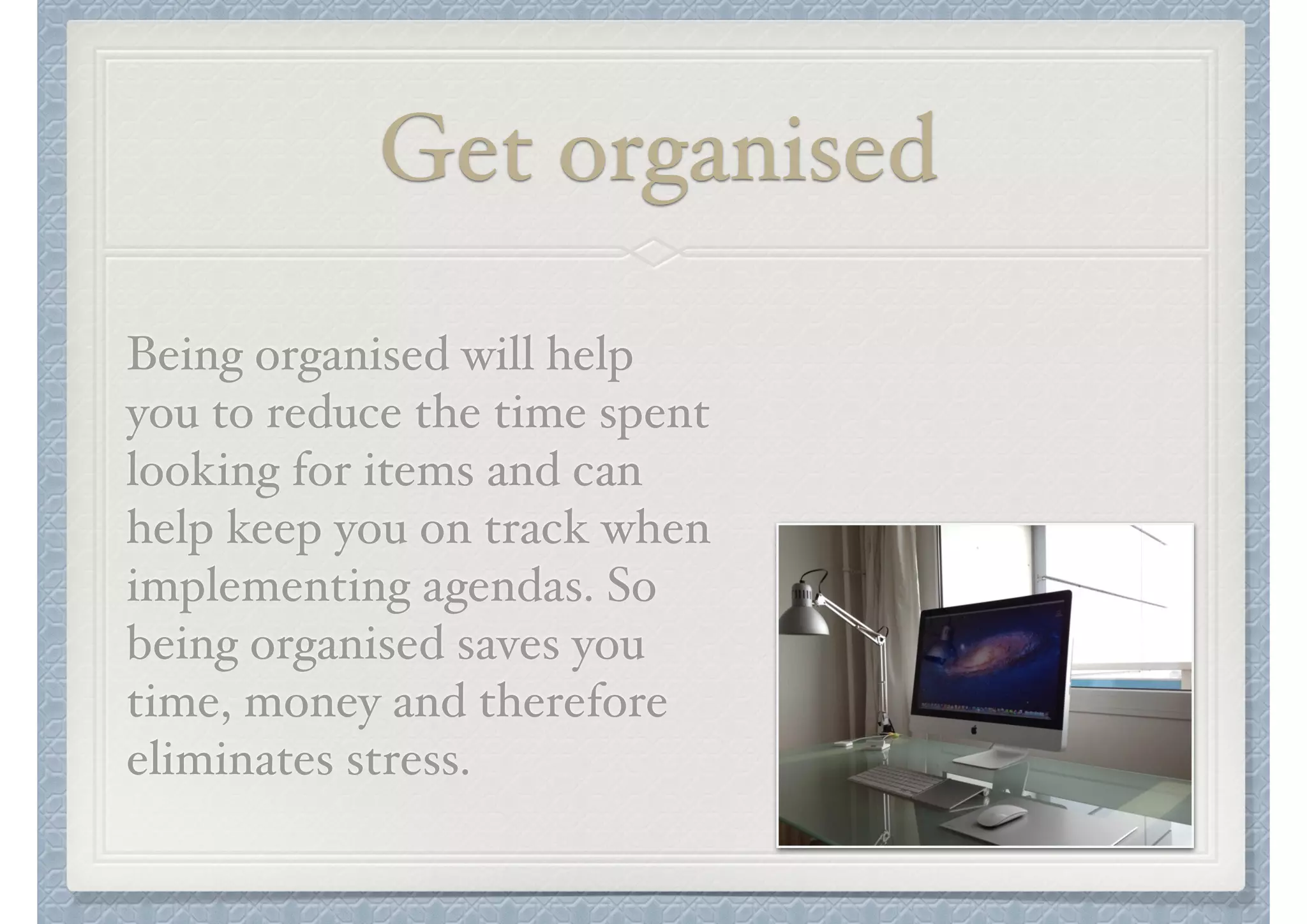 Get organised

Being organised will help you to reduce the time spent looking for items and can help keep you on track when implementing agendas. So being organised saves you time, money and therefore eliminates stress.